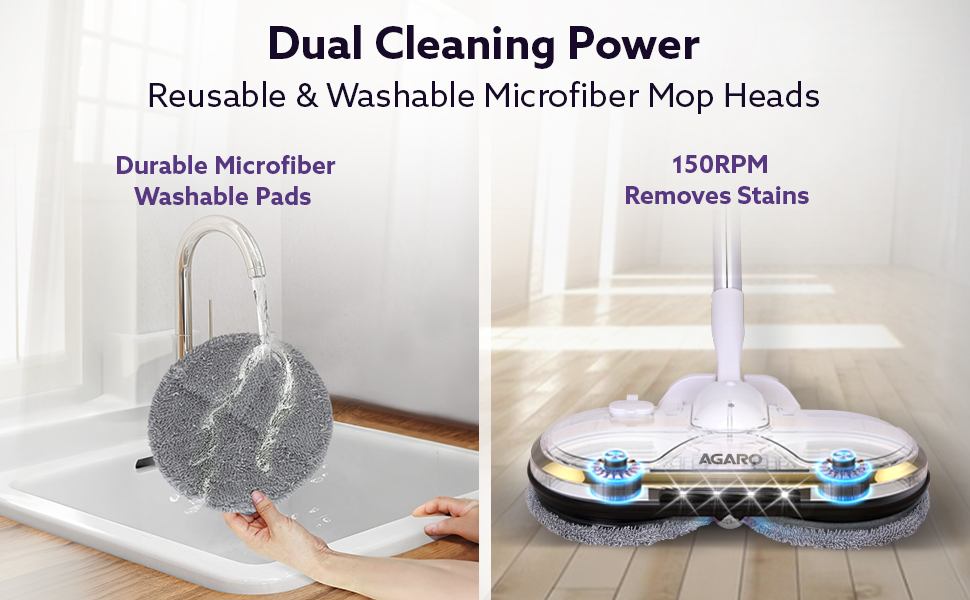 Dual Cleaning Power
Reusable & Washable Microfiber Mop Heads

Durable Microfiber Washable Pads

150RPM Removes Stains

AGARO